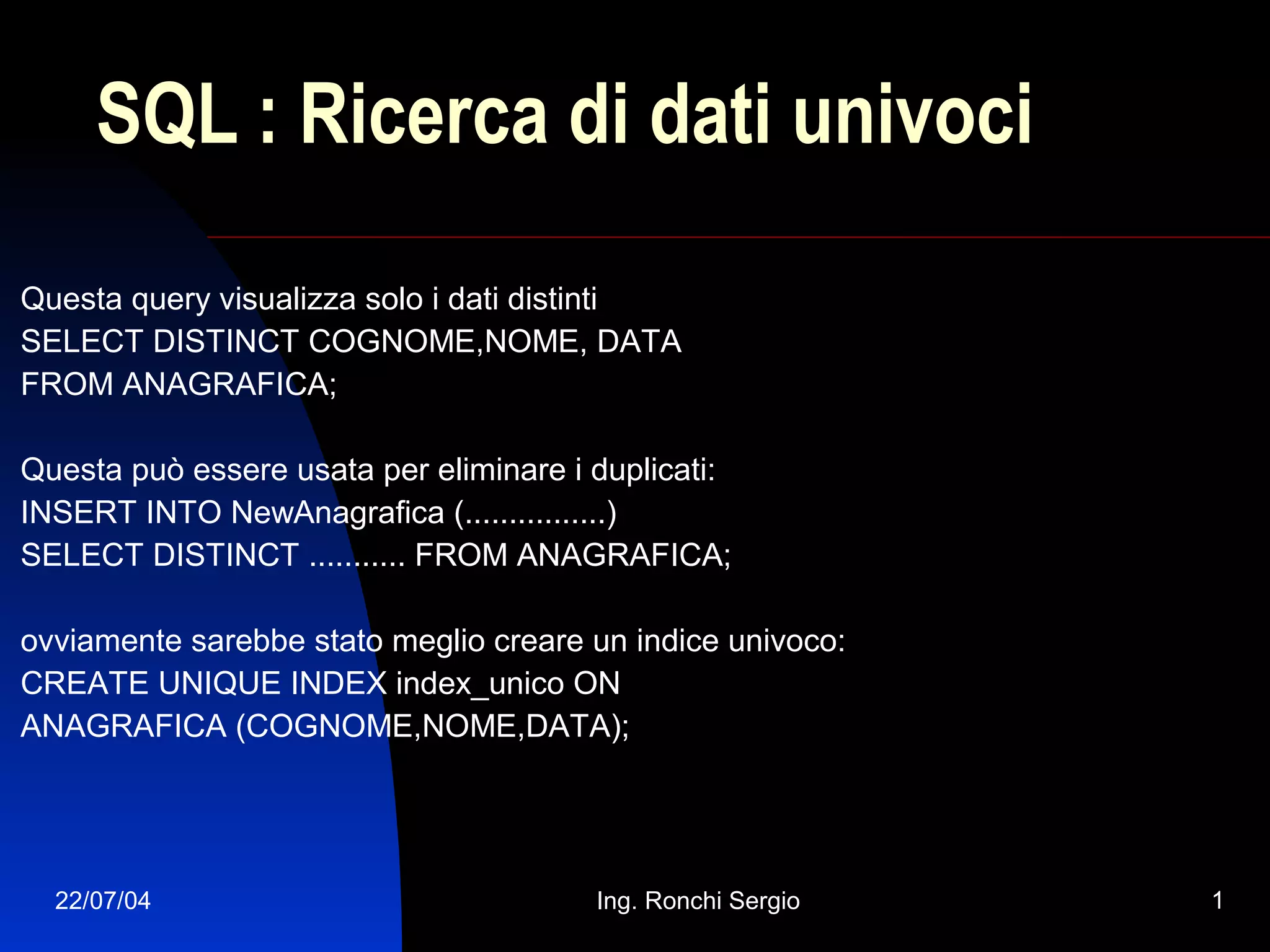 SQL : Ricerca di dati univoci

Questa query visualizza solo i dati distinti
SELECT DISTINCT COGNOME,NOME, DATA
FROM ANAGRAFICA;

Questa può essere usata per eliminare i duplicati:
INSERT INTO NewAnagrafica (................)
SELECT DISTINCT ........... FROM ANAGRAFICA;

ovviamente sarebbe stato meglio creare un indice univoco:
CREATE UNIQUE INDEX index_unico ON
ANAGRAFICA (COGNOME,NOME,DATA);

22/07/04

Ing. Ronchi Sergio

1